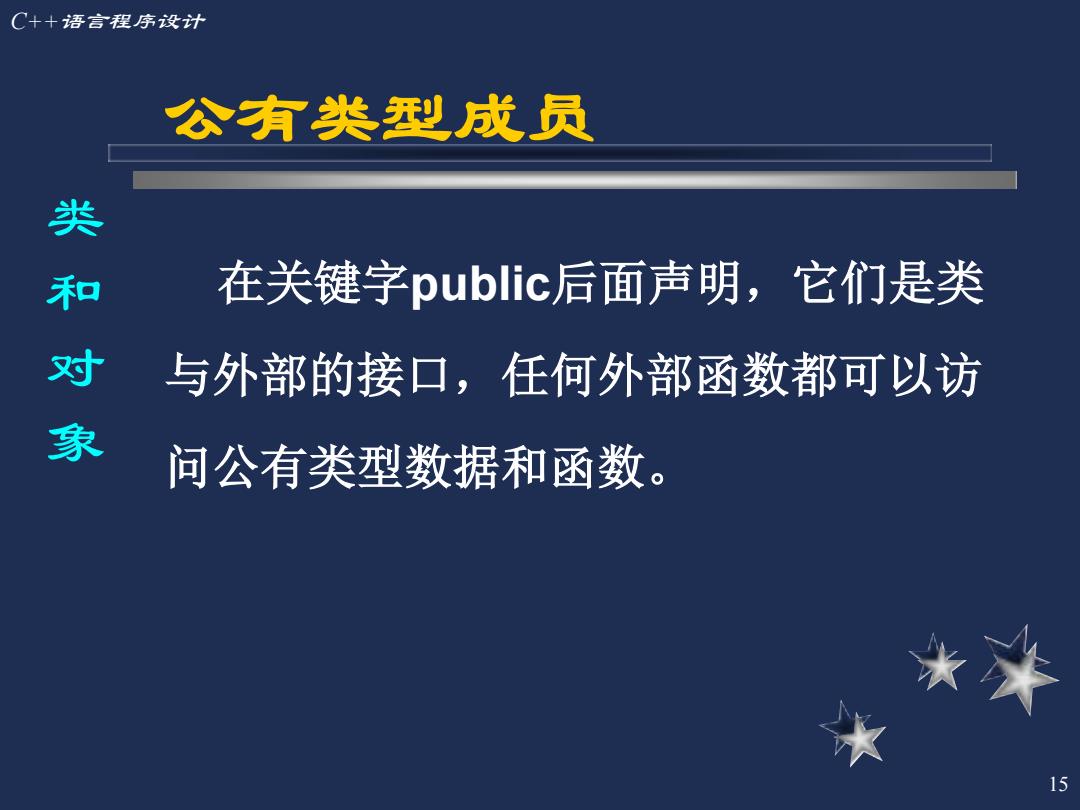 C++语言程序设计

公有类型成员

类和对象

在关键字public后面声明，它们是类与外部的接口，任何外部函数都可以访问公有类型数据和函数。

15